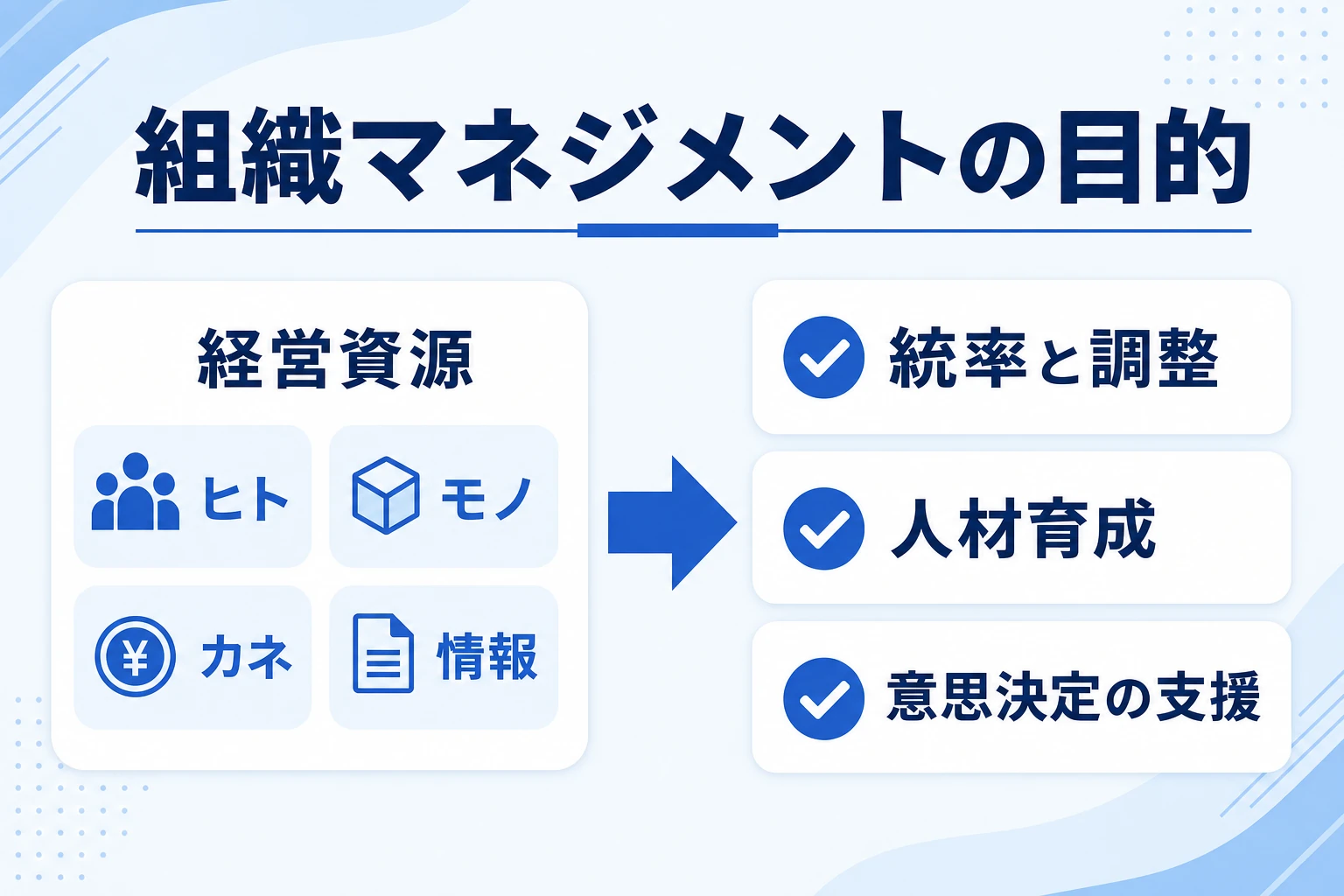 組織マネジメントの目的

経営資源

ヒト

モノ

カネ

情報

統率と調整

人材育成

意思決定の支援